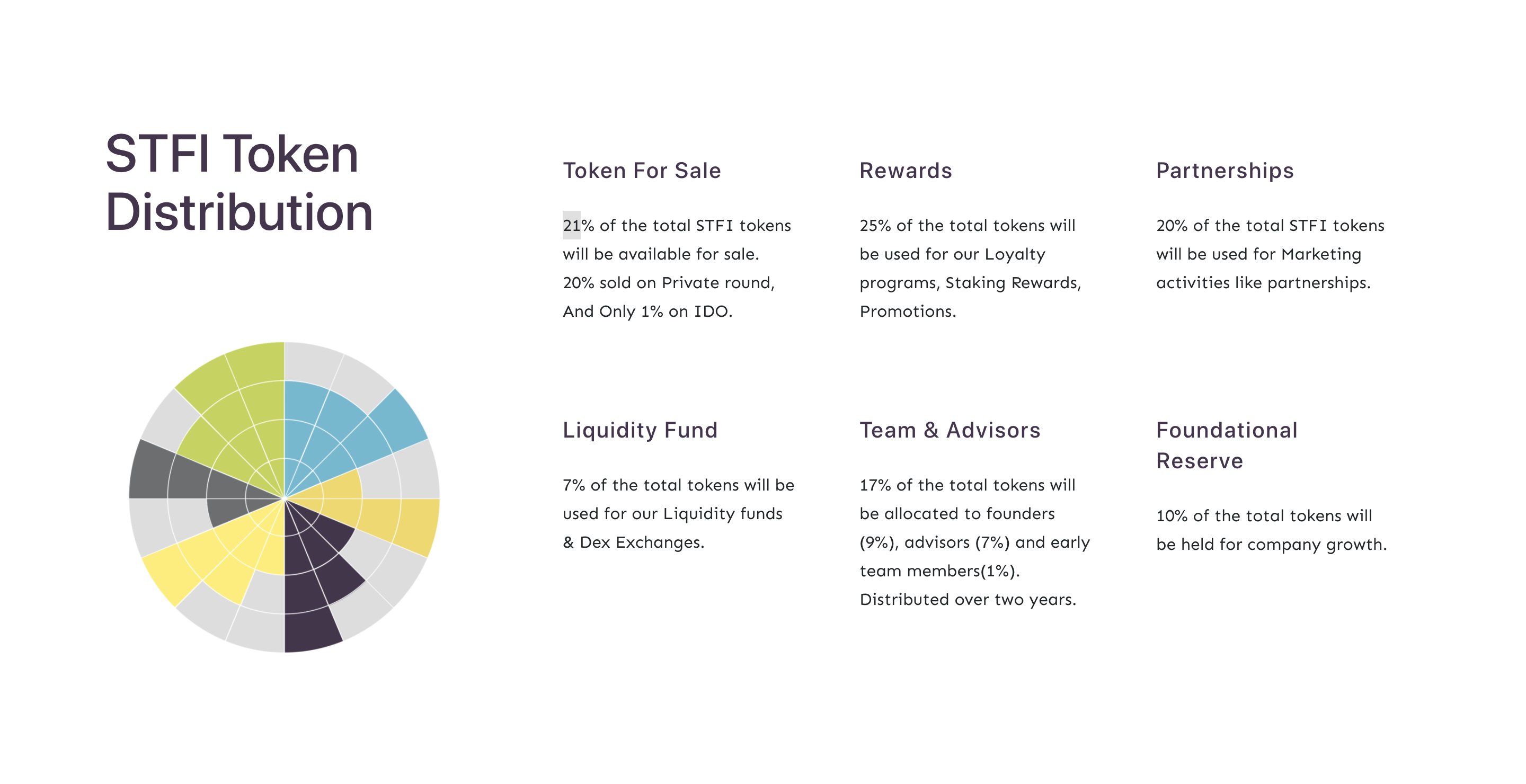 STFI Token Distribution

Token For Sale

21% of the total STFI tokens will be available for sale. 20% sold on Private round, And Only 1% on IDO.

Rewards

25% of the total tokens will be used for our Loyalty programs, Staking Rewards, Promotions.

Partnerships

20% of the total STFI tokens will be used for Marketing activities like partnerships.

Liquidity Fund

7% of the total tokens will be used for our Liquidity funds & Dex Exchanges.

Team & Advisors

17% of the total tokens will be allocated to founders (9%), advisors (7%) and early team members(1%). Distributed over two years.

Foundational Reserve

10% of the total tokens will be held for company growth.